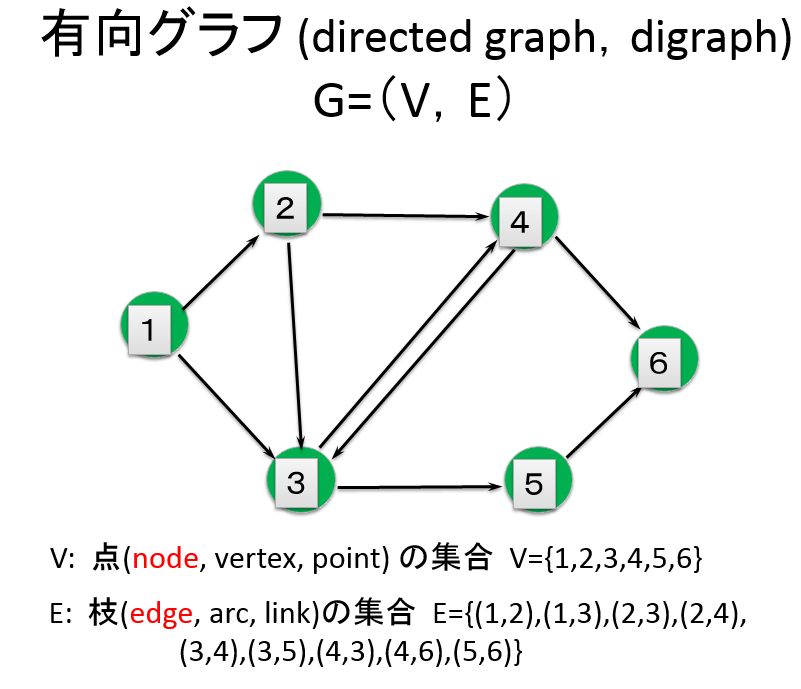 有向グラフ (directed graph, digraph)
G=(V, E)

2
4
1
6
3
5

V: 点(node, vertex, point) の集合 V={1,2,3,4,5,6}

E: 枝(edge, arc, link)の集合 E={(1,2),(1,3),(2,3),(2,4),(3,4),(3,5),(4,3),(4,6),(5,6)}